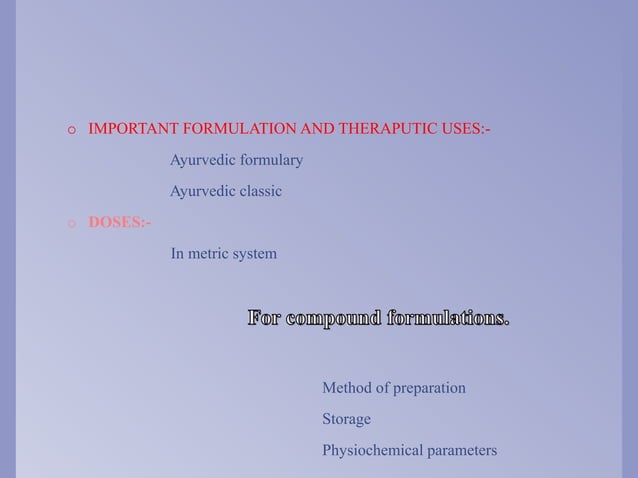 o IMPORTANT FORMULATION AND THERAPUTIC USES:-

Ayurvedic formulary

Ayurvedic classic

o DOSES:-

In metric system

For compound formulations.

Method of preparation

Storage

Physiochemical parameters